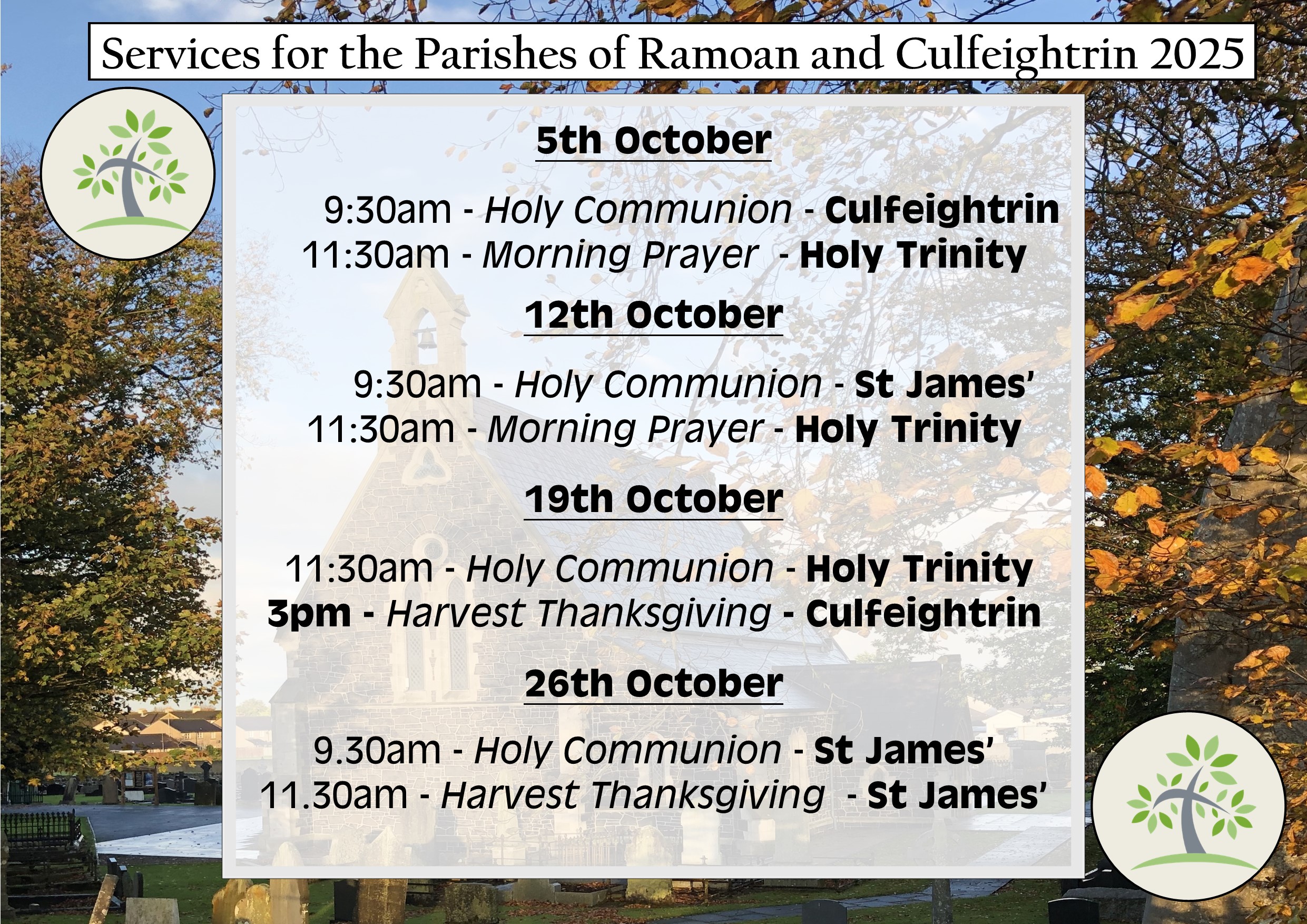 Services for the Parishes of Ramoan and Culfeightrin 2025

5th October

9:30am - Holy Communion - Culfeightrin
11:30am - Morning Prayer - Holy Trinity

12th October

9:30am - Holy Communion - St James'
11:30am - Morning Prayer - Holy Trinity

19th October

11:30am - Holy Communion - Holy Trinity
3pm - Harvest Thanksgiving - Culfeightrin

26th October

9.30am - Holy Communion - St James'
11.30am - Harvest Thanksgiving - St James'